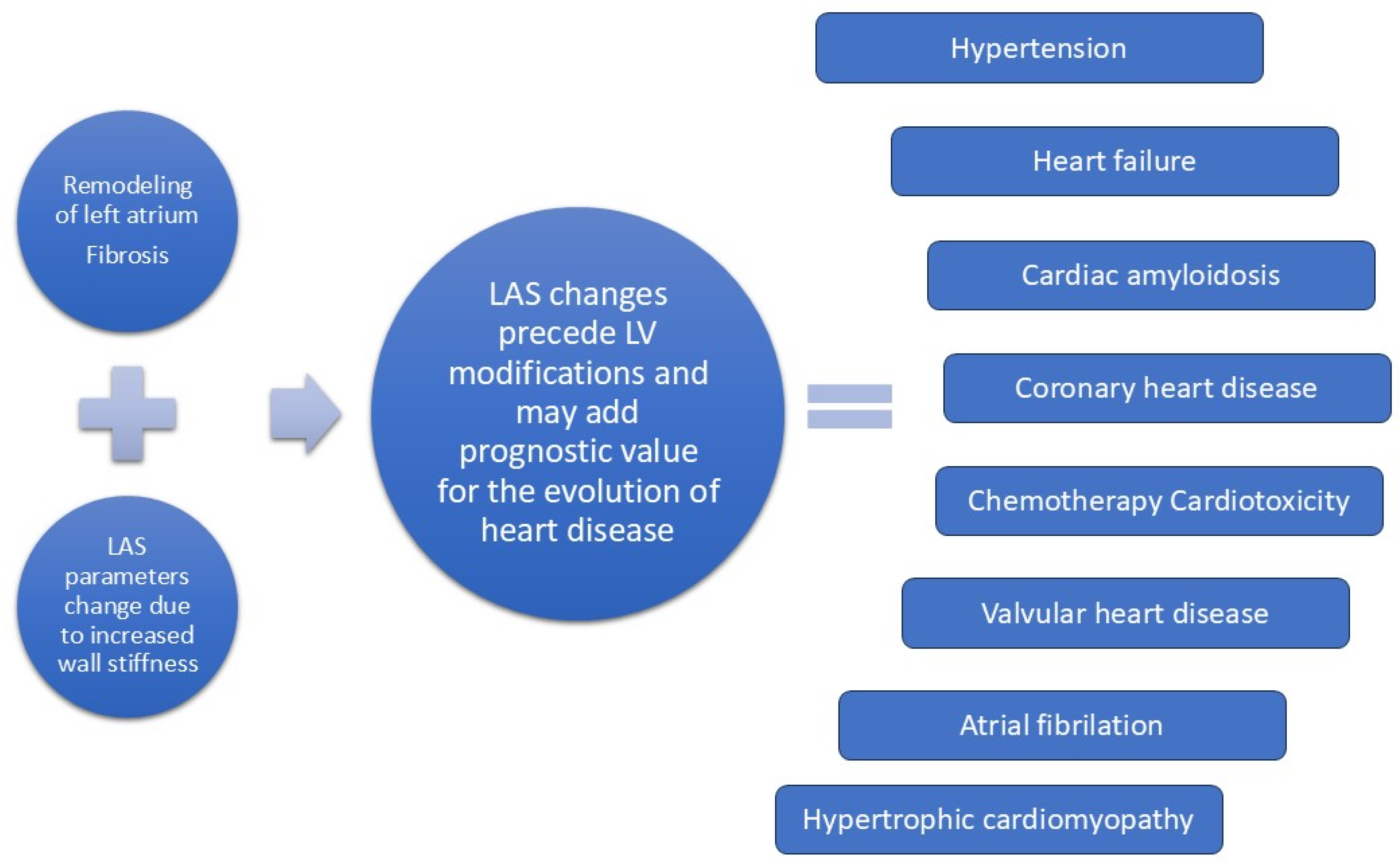 Remodeling of left atrium

Fibrosis

LAS parameters change due to increased wall stiffness

LAS changes precede LV modifications and may add prognostic value for the evolution of heart disease

Hypertension

Heart failure

Cardiac amyloidosis

Coronary heart disease

Chemotherapy Cardiotoxicity

Valvular heart disease

Atrial fibrilation

Hypertrophic cardiomyopathy